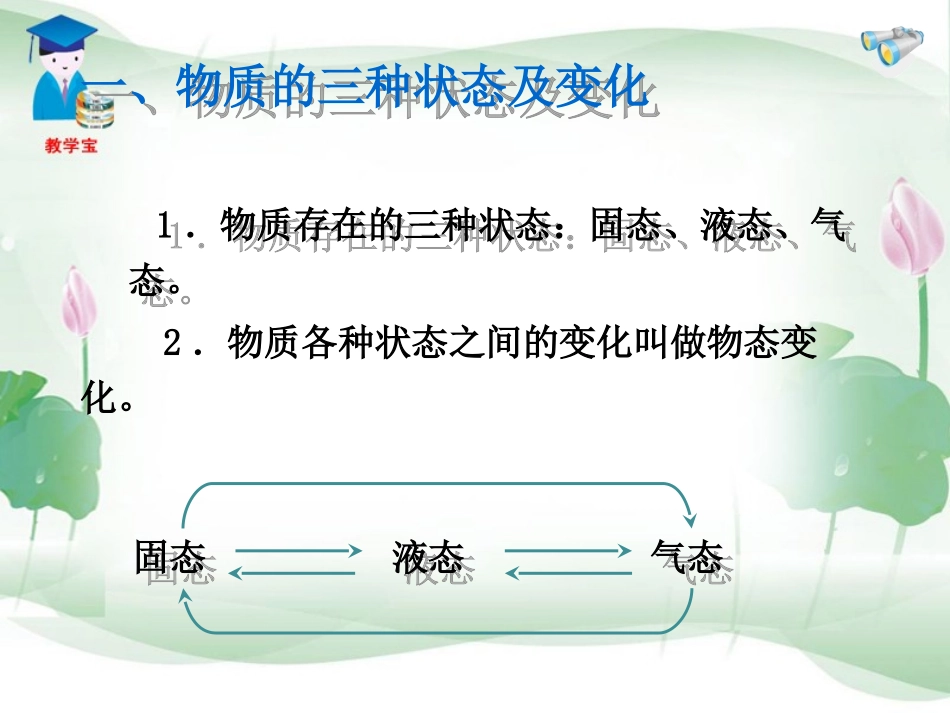 教学宝

一、物质的三种状态及变化

1．物质存在的三种状态：固态、液态、气态。

2．物质各种状态之间的变化叫做物态变化。

固态

液态

气态